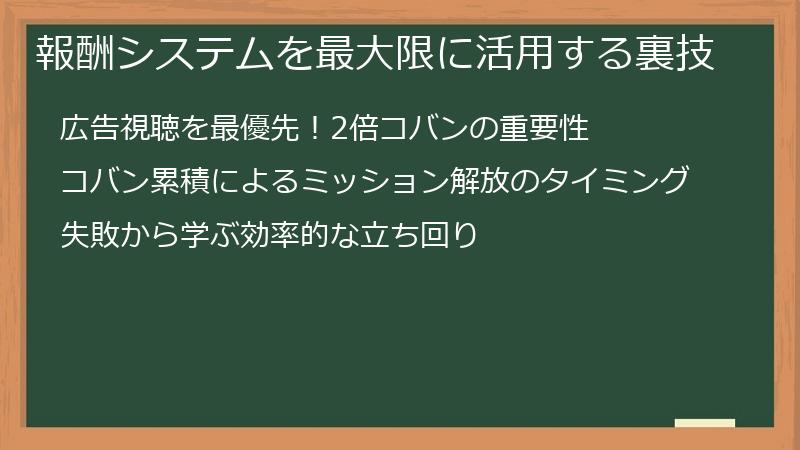 報酬システムを最大限に活用する裏技

広告視聴を最優先！2倍コバンの重要性

コバン累積によるミッション解放のタイミング

失敗から学ぶ効率的な立ち回り